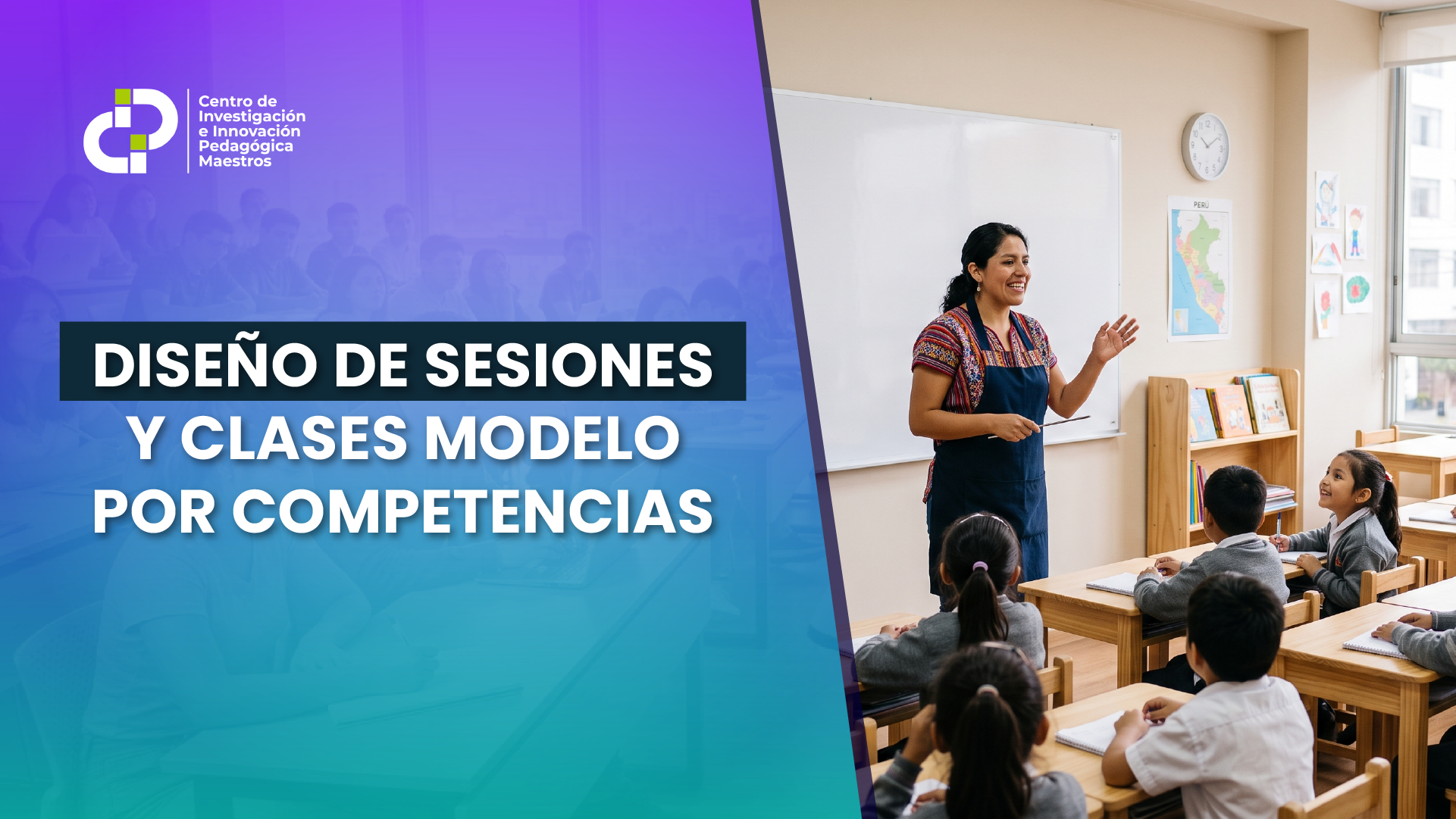 Centro de Investigación e Innovación Pedagógica Maestros

DISEÑO DE SESIONES Y CLASES MODELO POR COMPETENCIAS

PERÚ